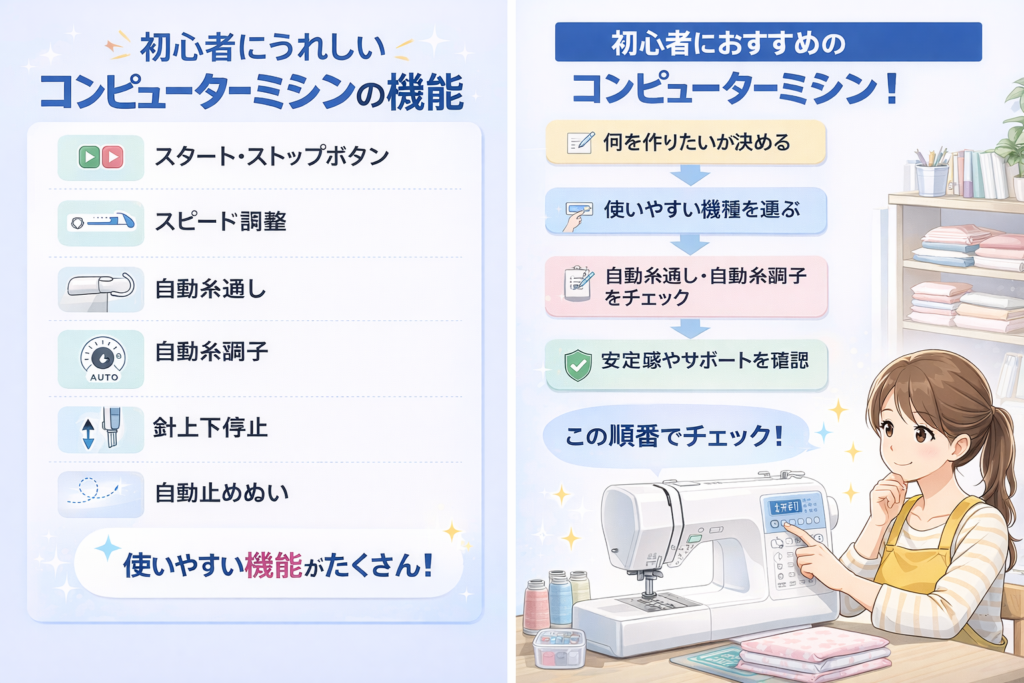 初心者にうれしい
コンピューターミシンの機能

スタート・ストップボタン

スピード調整

自動糸通し

AUTO
自動糸調子

針上下停止

自動止めぬい

使いやすい機能がたくさん！

初心者におすすめの
コンピューターミシン！

何を作りたいか決める

使いやすい機種を選ぶ

自動糸通し・自動糸調子をチェック

安定感やサポートを確認

この順番でチェック！